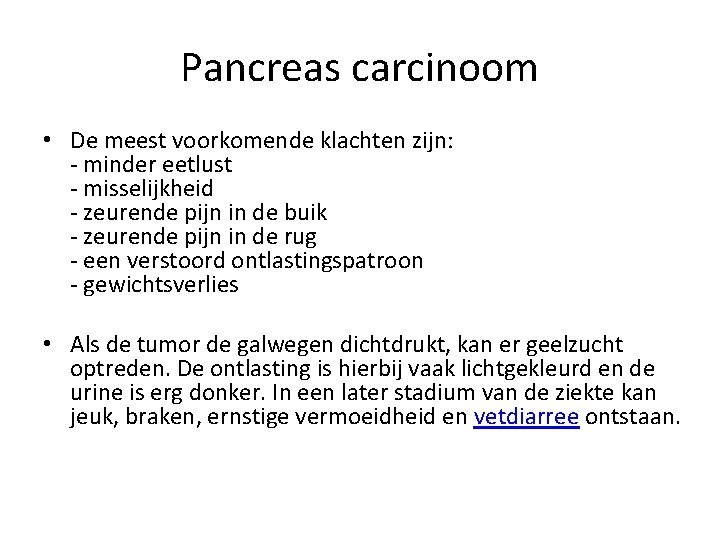 Pancreas carcinoom

• De meest voorkomende klachten zijn:
- minder eetlust
- misselijkheid
- zeurende pijn in de buik
- zeurende pijn in de rug
- een verstoord ontlastingspatroon
- gewichtsverlies

• Als de tumor de galwegen dichtdrukt, kan er geelzucht optreden. De ontlasting is hierbij vaak lichtgekleurd en de urine is erg donker. In een later stadium van de ziekte kan jeuk, braken, ernstige vermoeidheid en vetdiarree ontstaan.